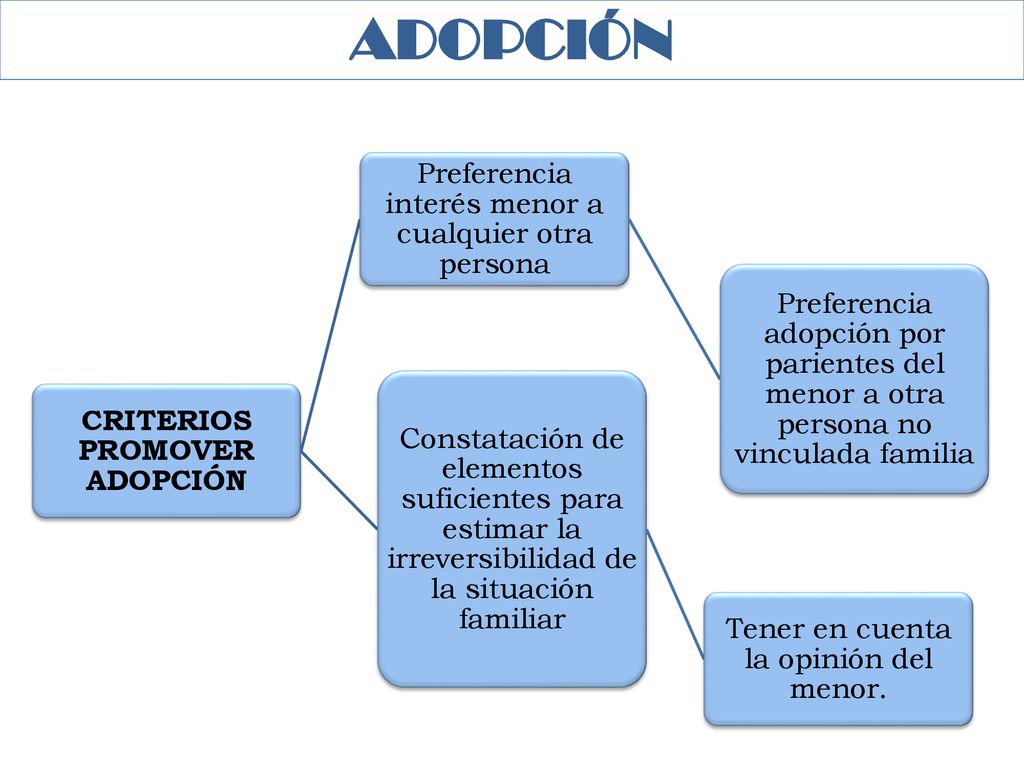 ADOPCIÓN

CRITERIOS PROMOVER ADOPCIÓN

Preferencia interés menor a cualquier otra persona

Preferencia adopción por parientes del menor a otra persona no vinculada familia

Constatación de elementos suficientes para estimar la irreversibilidad de la situación familiar

Tener en cuenta la opinión del menor.